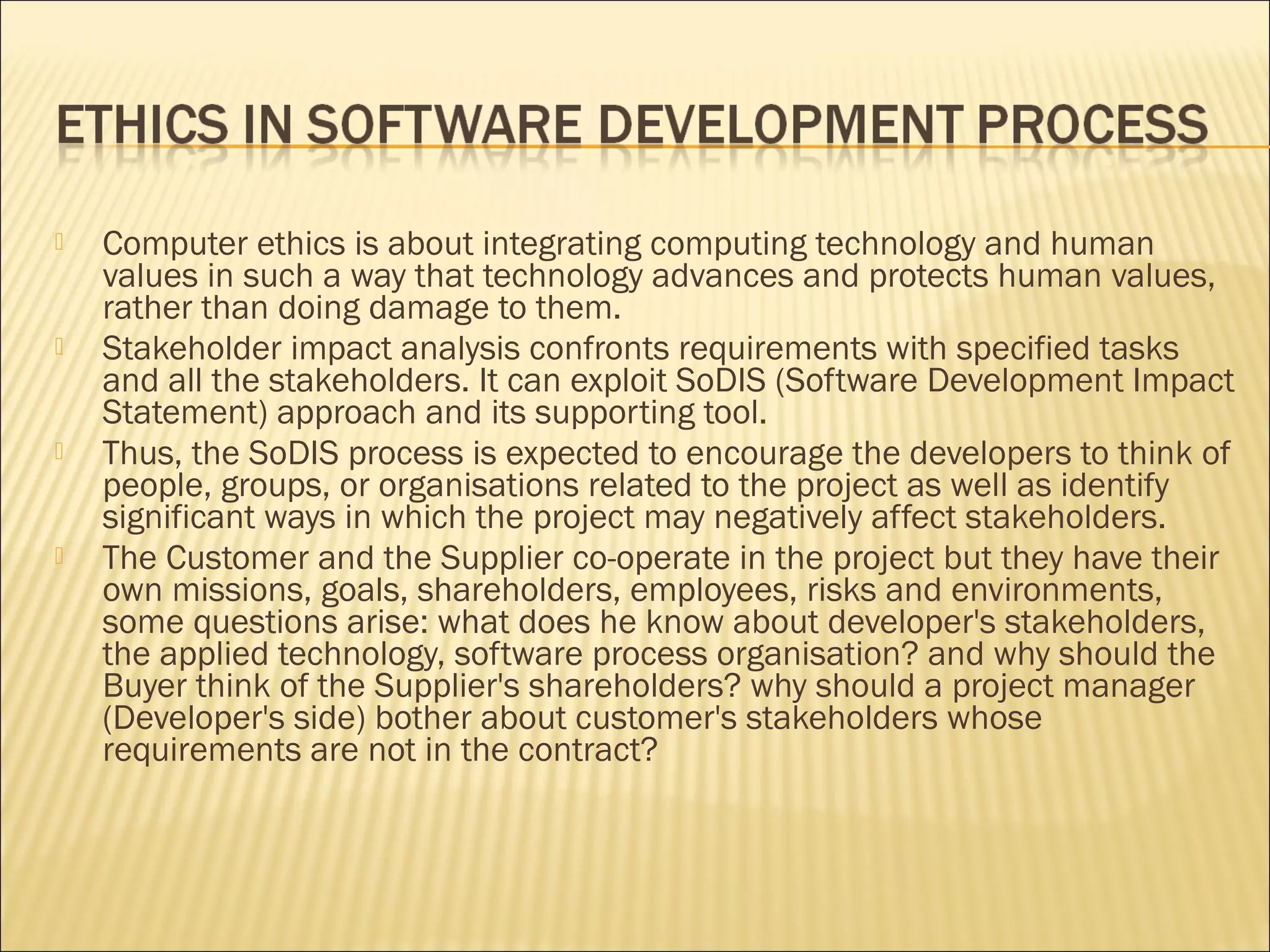 ETHICS IN SOFTWARE DEVELOPMENT PROCESS

Computer ethics is about integrating computing technology and human values in such a way that technology advances and protects human values, rather than doing damage to them.

Stakeholder impact analysis confronts requirements with specified tasks and all the stakeholders. It can exploit SoDIS (Software Development Impact Statement) approach and its supporting tool.

Thus, the SoDIS process is expected to encourage the developers to think of people, groups, or organisations related to the project as well as identify significant ways in which the project may negatively affect stakeholders.

The Customer and the Supplier co-operate in the project but they have their own missions, goals, shareholders, employees, risks and environments, some questions arise: what does he know about developer's stakeholders, the applied technology, software process organisation? and why should the Buyer think of the Supplier's shareholders? why should a project manager (Developer's side) bother about customer's stakeholders whose requirements are not in the contract?